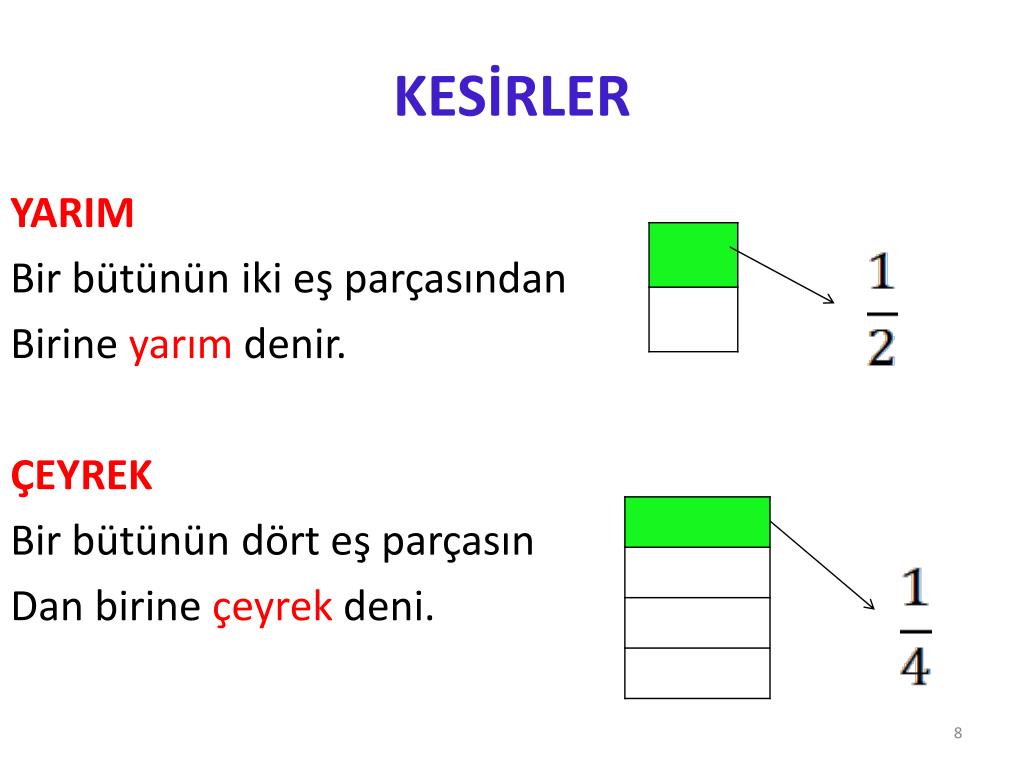 KESİRLER

YARIM
Bir bütünün iki eş parçasından
Birine yarım denir.

$\frac{1}{2}$

ÇEYREK
Bir bütünün dört eş parçasın
Dan birine çeyrek deni.

$\frac{1}{4}$

8